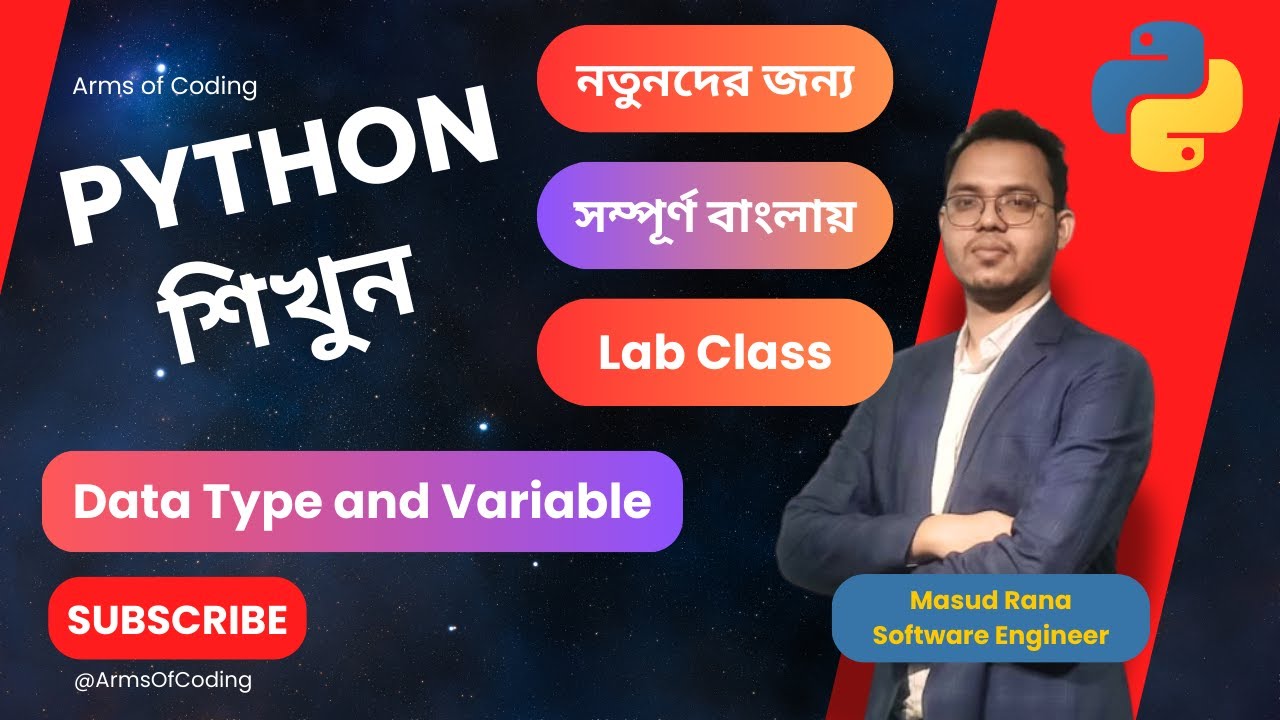 Arms of Coding

PYTHON
শিখুন

নতুনদের জন্য

সম্পূর্ণ বাংলায়

Lab Class

Data Type and Variable

SUBSCRIBE

@ArmsOfCoding

Masud Rana
Software Engineer